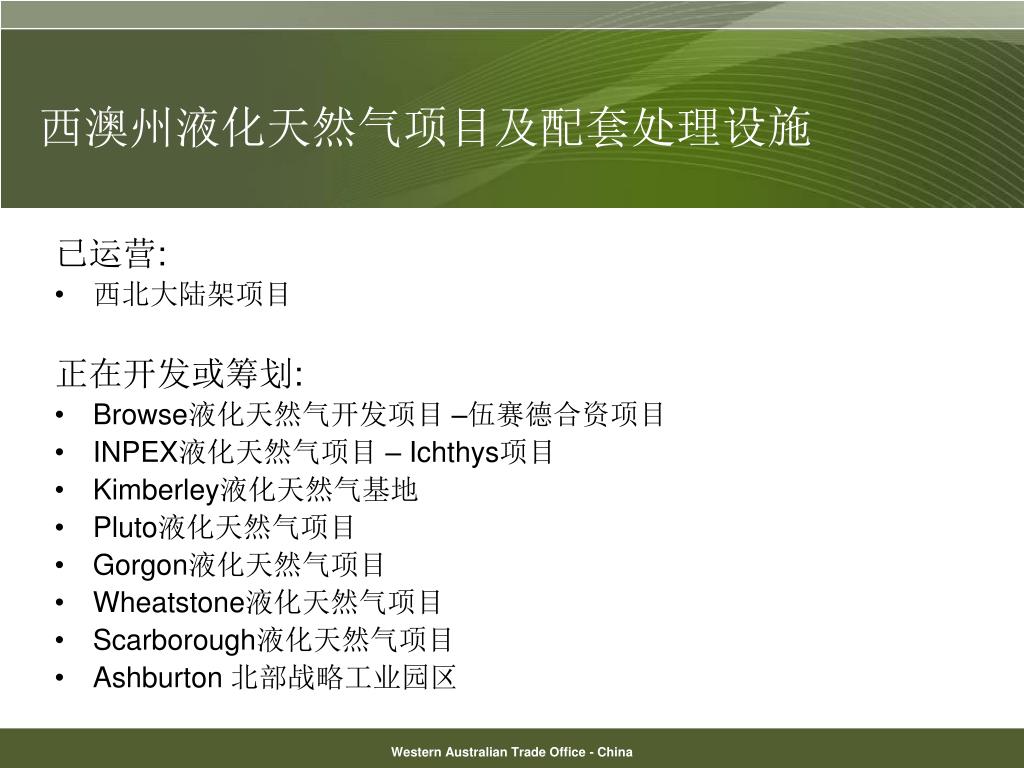 西澳州液化天然气项目及配套处理设施

已运营:
• 西北大陆架项目

正在开发或筹划:
• Browse液化天然气开发项目 –伍赛德合资项目
• INPEX液化天然气项目 – Ichthys项目
• Kimberley液化天然气基地
• Pluto液化天然气项目
• Gorgon液化天然气项目
• Wheatstone液化天然气项目
• Scarborough液化天然气项目
• Ashburton 北部战略工业园区

Western Australian Trade Office - China